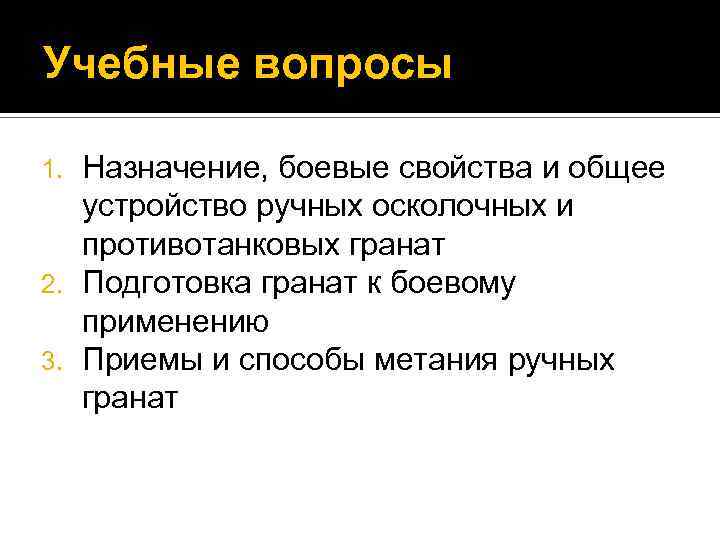 Учебные вопросы

1. Назначение, боевые свойства и общее устройство ручных осколочных и противотанковых гранат
2. Подготовка гранат к боевому применению
3. Приемы и способы метания ручных гранат